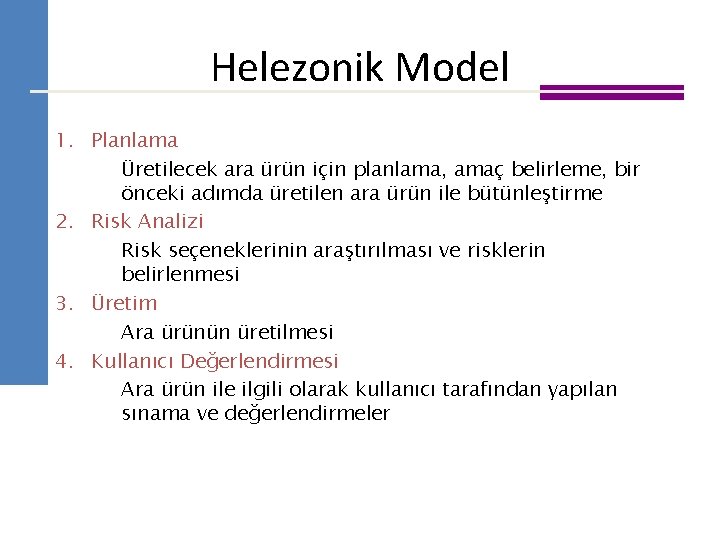 Helezonik Model

1. Planlama

Üretilecek ara ürün için planlama, amaç belirleme, bir önceki adımda üretilen ara ürün ile bütünleştirme

2. Risk Analizi

Risk seçeneklerinin araştırılması ve risklerin belirlenmesi

3. Üretim

Ara ürünün üretilmesi

4. Kullanıcı Değerlendirmesi

Ara ürün ile ilgili olarak kullanıcı tarafından yapılan sınama ve değerlendirmeler